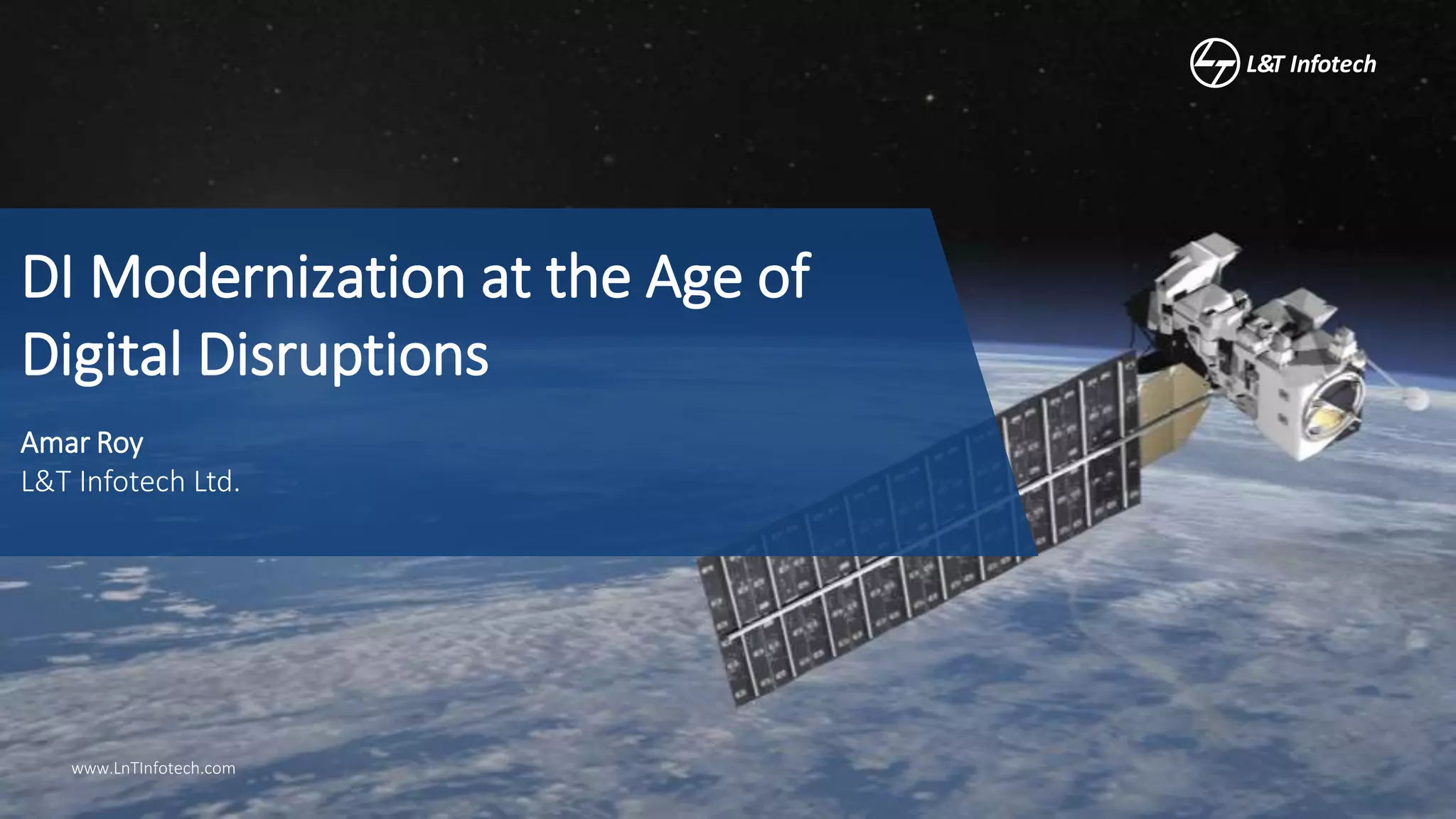 L&T Infotech

DI Modernization at the Age of Digital Disruptions

Amar Roy
L&T Infotech Ltd.

www.LnTInfotech.com